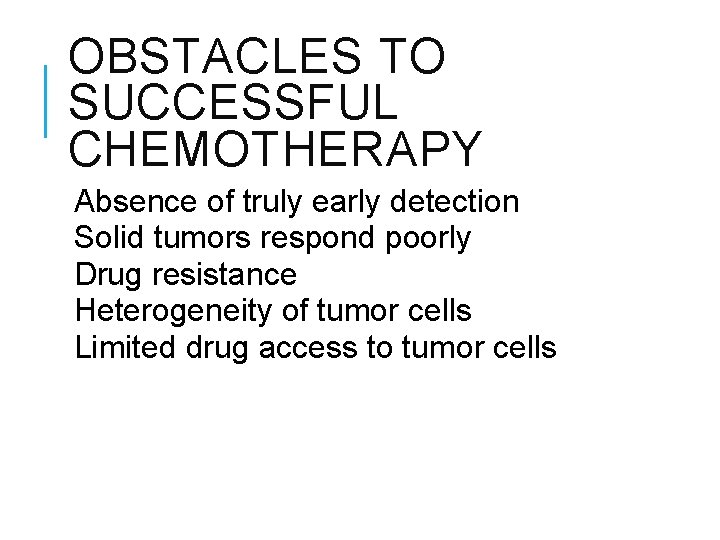 OBSTACLES TO SUCCESSFUL CHEMOTHERAPY

Absence of truly early detection
Solid tumors respond poorly
Drug resistance
Heterogeneity of tumor cells
Limited drug access to tumor cells